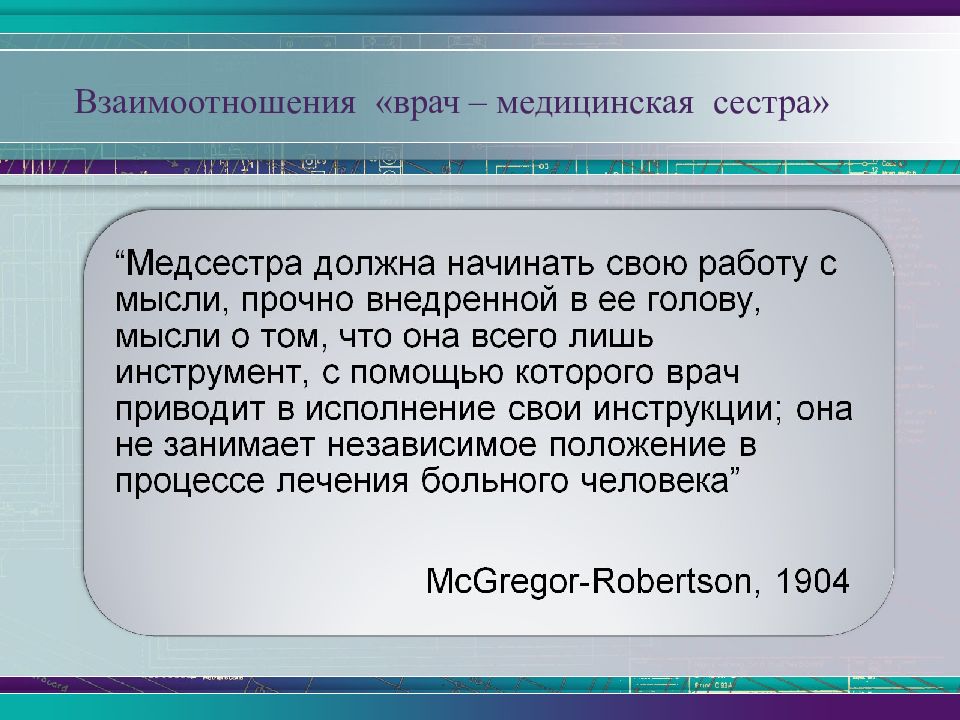 Взаимоотношения «врач – медицинская сестра»

“Медсестра должна начинать свою работу с мысли, прочно внедренной в ее голову, мысли о том, что она всего лишь инструмент, с помощью которого врач приводит в исполнение свои инструкции; она не занимает независимое положение в процессе лечения больного человека”

McGregor-Robertson, 1904